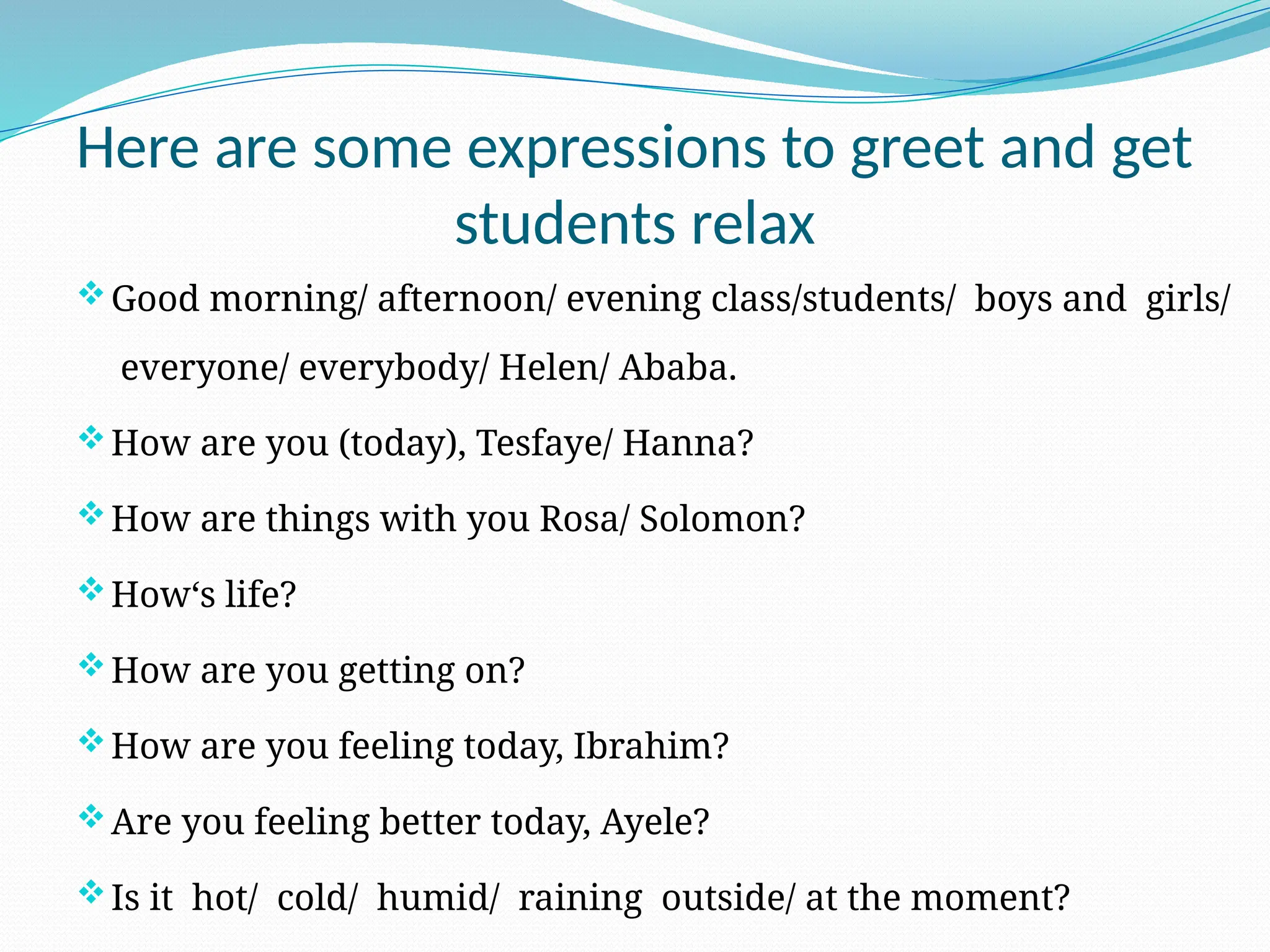 Here are some expressions to greet and get students relax

❖ Good morning/ afternoon/ evening class/students/ boys and girls/ everyone/ everybody/ Helen/ Ababa.

❖ How are you (today), Tesfaye/ Hanna?

❖ How are things with you Rosa/ Solomon?

❖ How‘s life?

❖ How are you getting on?

❖ How are you feeling today, Ibrahim?

❖ Are you feeling better today, Ayele?

❖ Is it hot/ cold/ humid/ raining outside/ at the moment?